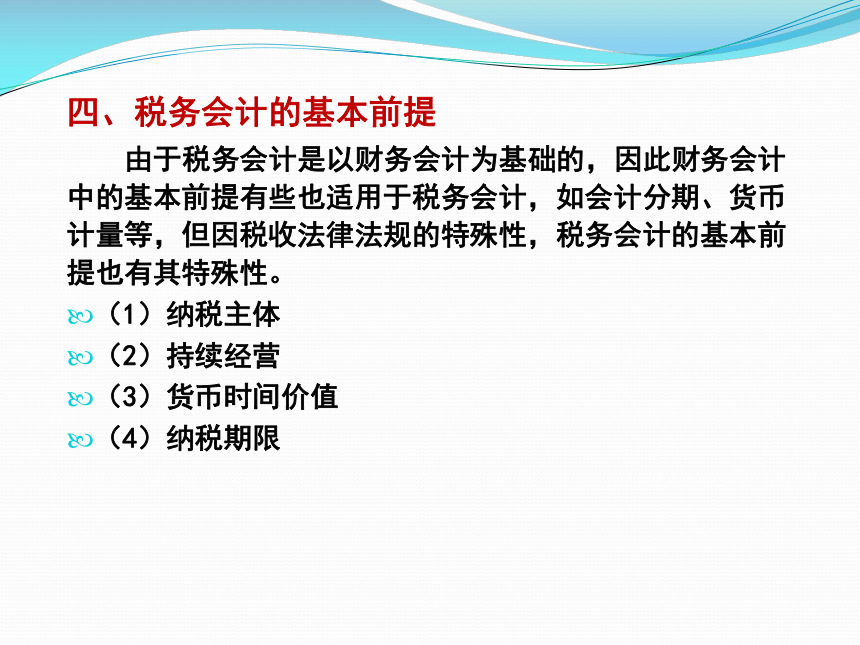 四、税务会计的基本前提

由于税务会计是以财务会计为基础的，因此财务会计中的基本前提有些也适用于税务会计，如会计分期、货币计量等，但因税收法律法规的特殊性，税务会计的基本前提也有其特殊性。

（1）纳税主体
（2）持续经营
（3）货币时间价值
（4）纳税期限